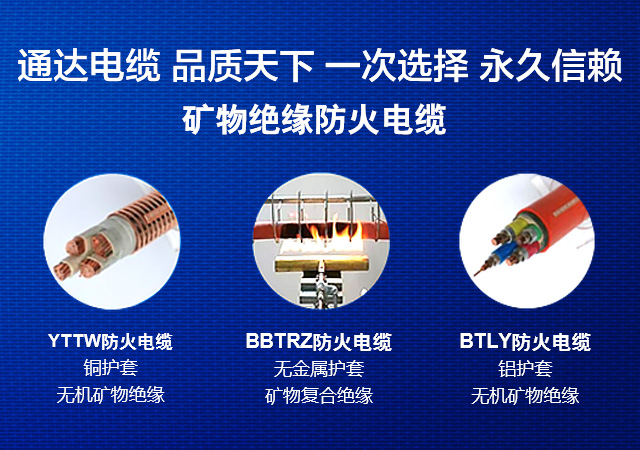 通达电缆 品质天下 一次选择 永久信赖

矿物绝缘防火电缆

YTTW防火电缆
铜护套
无机矿物绝缘

BBTRZ防火电缆
无金属护套
矿物复合绝缘

BTLY防火电缆
铝护套
无机矿物绝缘